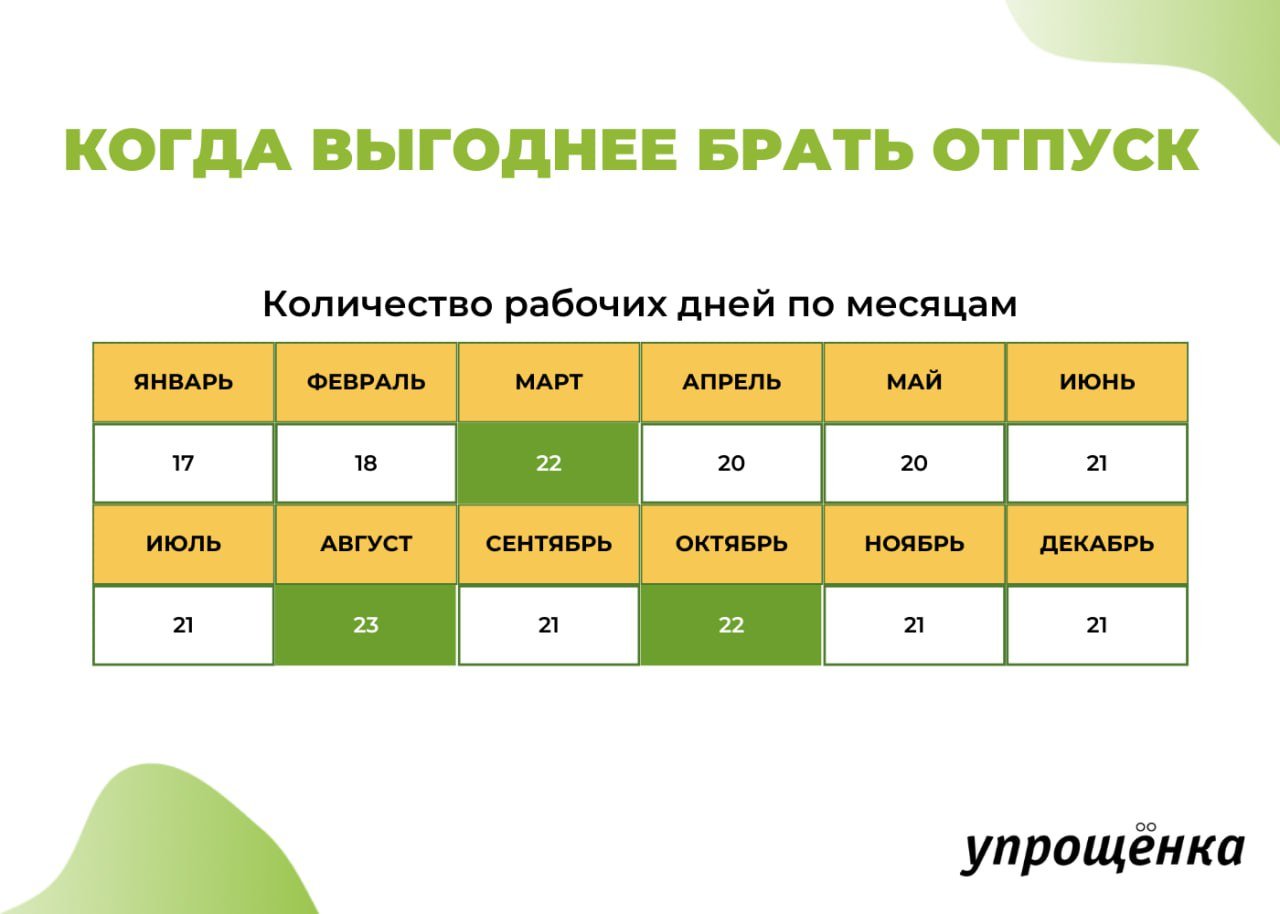 КОГДА ВЫГОДНЕЕ БРАТЬ ОТПУСК

Количество рабочих дней по месяцам

| ЯНВАРЬ | ФЕВРАЛЬ | МАРТ | АПРЕЛЬ | МАЙ | ИЮНЬ |
|---|---|---|---|---|---|
| 17 | 18 | 22 | 20 | 20 | 21 |
| ИЮЛЬ | АВГУСТ | СЕНТЯБРЬ | ОКТЯБРЬ | НОЯБРЬ | ДЕКАБРЬ |
| 21 | 23 | 21 | 22 | 21 | 21 |

упрощёнка